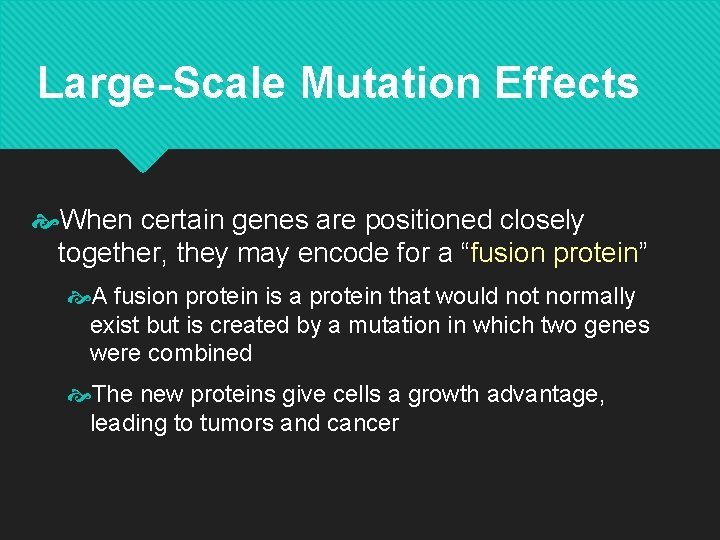 Large-Scale Mutation Effects

When certain genes are positioned closely together, they may encode for a “fusion protein”

A fusion protein is a protein that would not normally exist but is created by a mutation in which two genes were combined

The new proteins give cells a growth advantage, leading to tumors and cancer